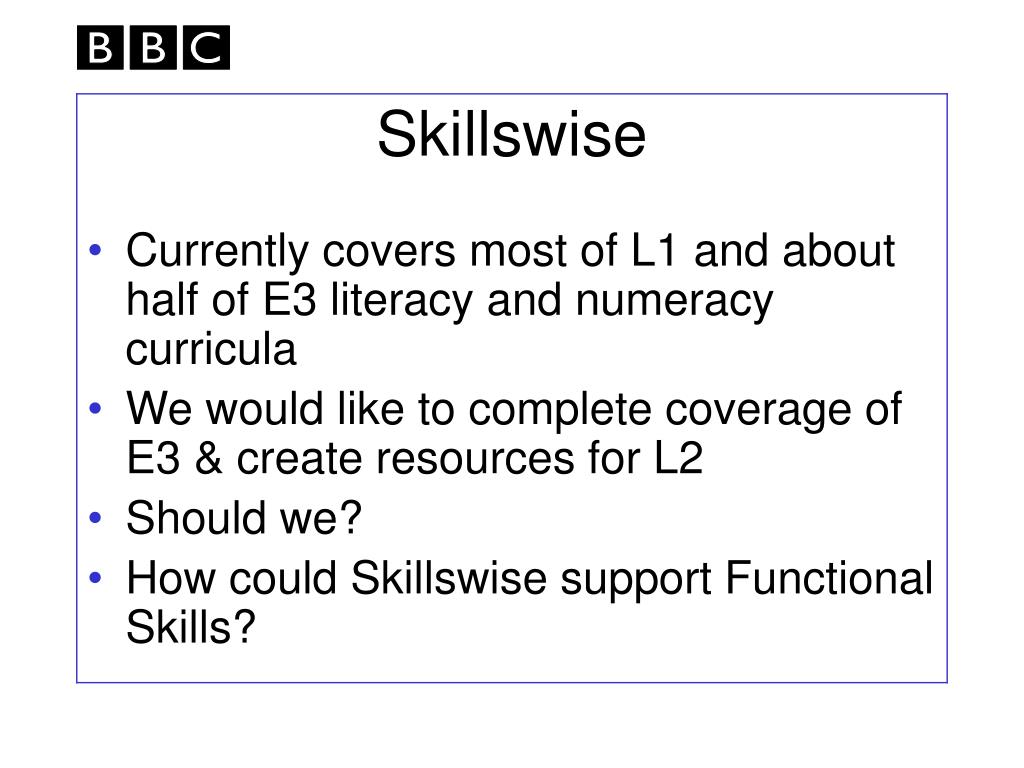 BBC

Skillswise

• Currently covers most of L1 and about half of E3 literacy and numeracy curricula
• We would like to complete coverage of E3 & create resources for L2
• Should we?
• How could Skillswise support Functional Skills?